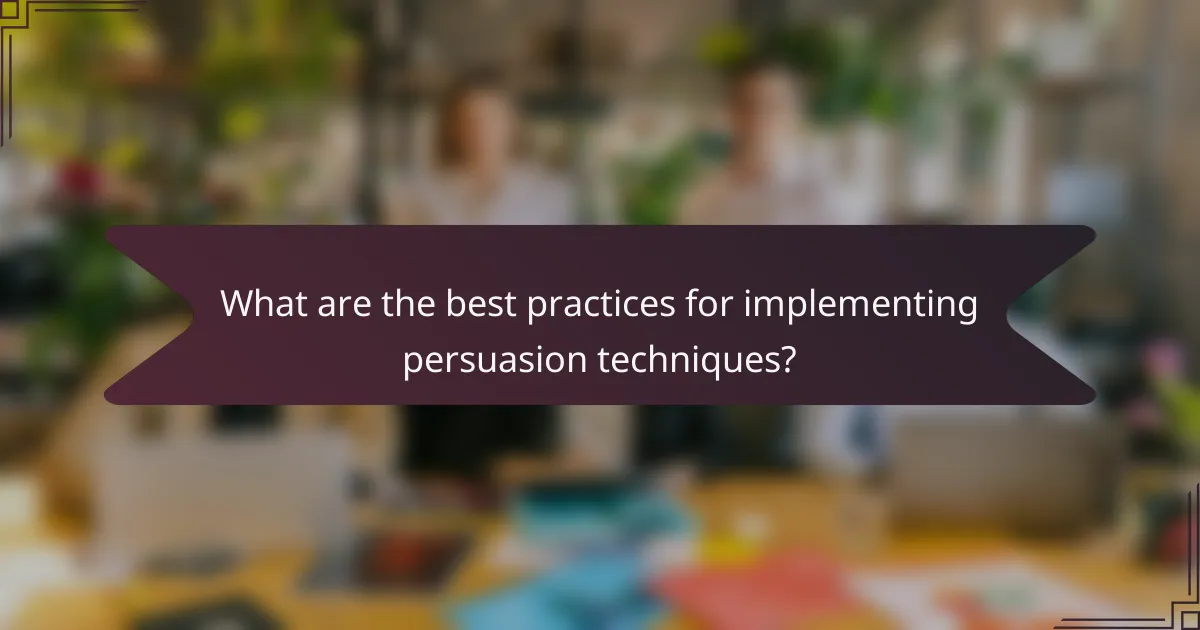 What are the best practices for implementing persuasion techniques?